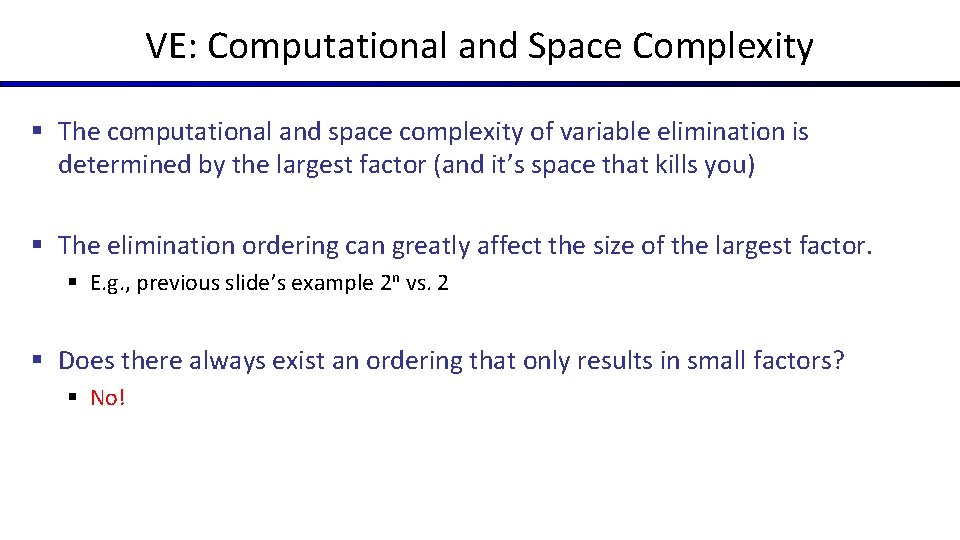 VE: Computational and Space Complexity

▪ The computational and space complexity of variable elimination is determined by the largest factor (and it's space that kills you)

▪ The elimination ordering can greatly affect the size of the largest factor.

▪ E.g., previous slide's example $2^n$ vs. 2

▪ Does there always exist an ordering that only results in small factors?

▪ No!